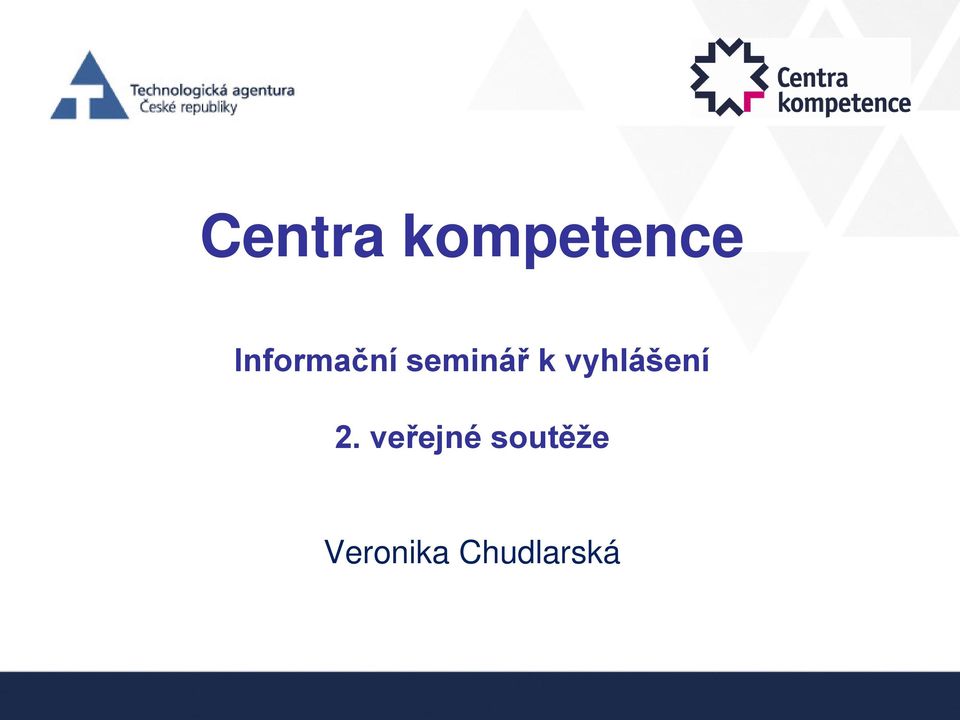 Technologická agentura České republiky

Centra kompetence

Centra kompetence

Informační seminář k vyhlášení

2. veřejné soutěže

Veronika Chudlarská